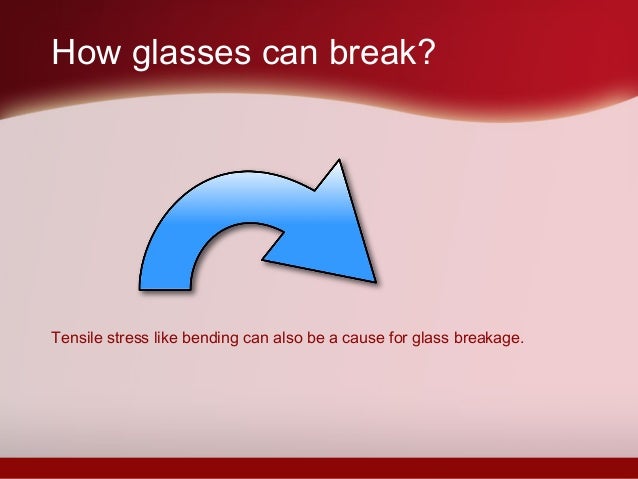 How glasses can break?

Tensile stress like bending can also be a cause for glass breakage.